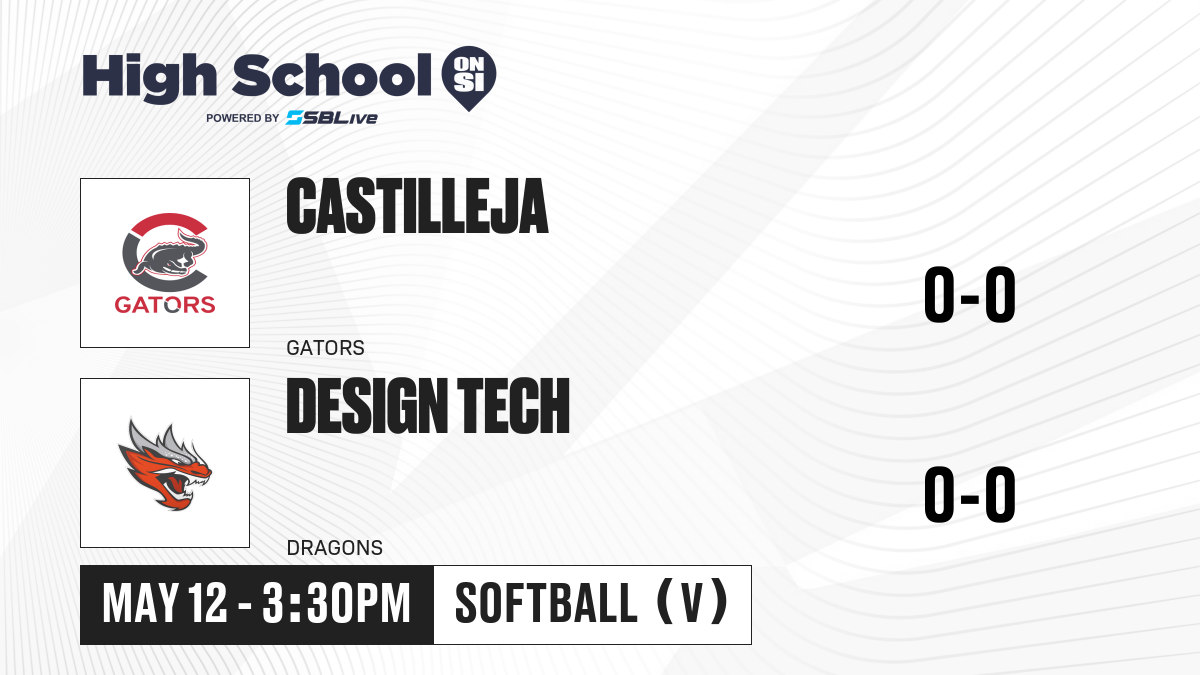 High School ON SI
POWERED BY SBLive

GATORS

CASTILLEJA

GATORS

0-0

DESIGN TECH

DRAGONS

0-0

MAY 12 - 3:30PM

SOFTBALL (V)